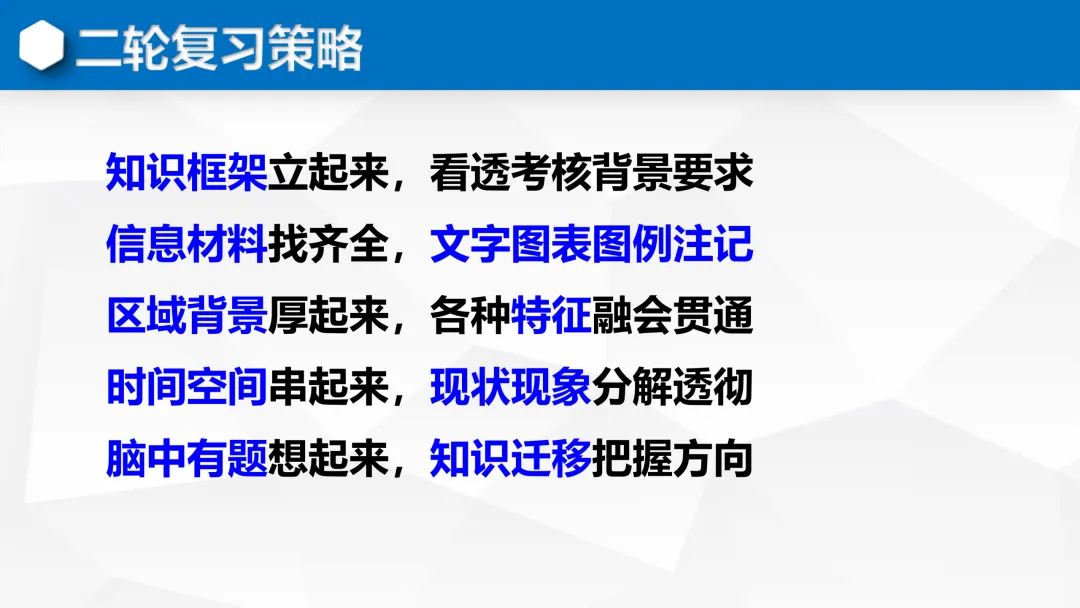 二轮复习策略

知识框架立起来，看透考核背景要求
信息材料找齐全，文字图表图例注记
区域背景厚起来，各种特征融会贯通
时间空间串起来，现状现象分解透彻
脑中有题想起来，知识迁移把握方向